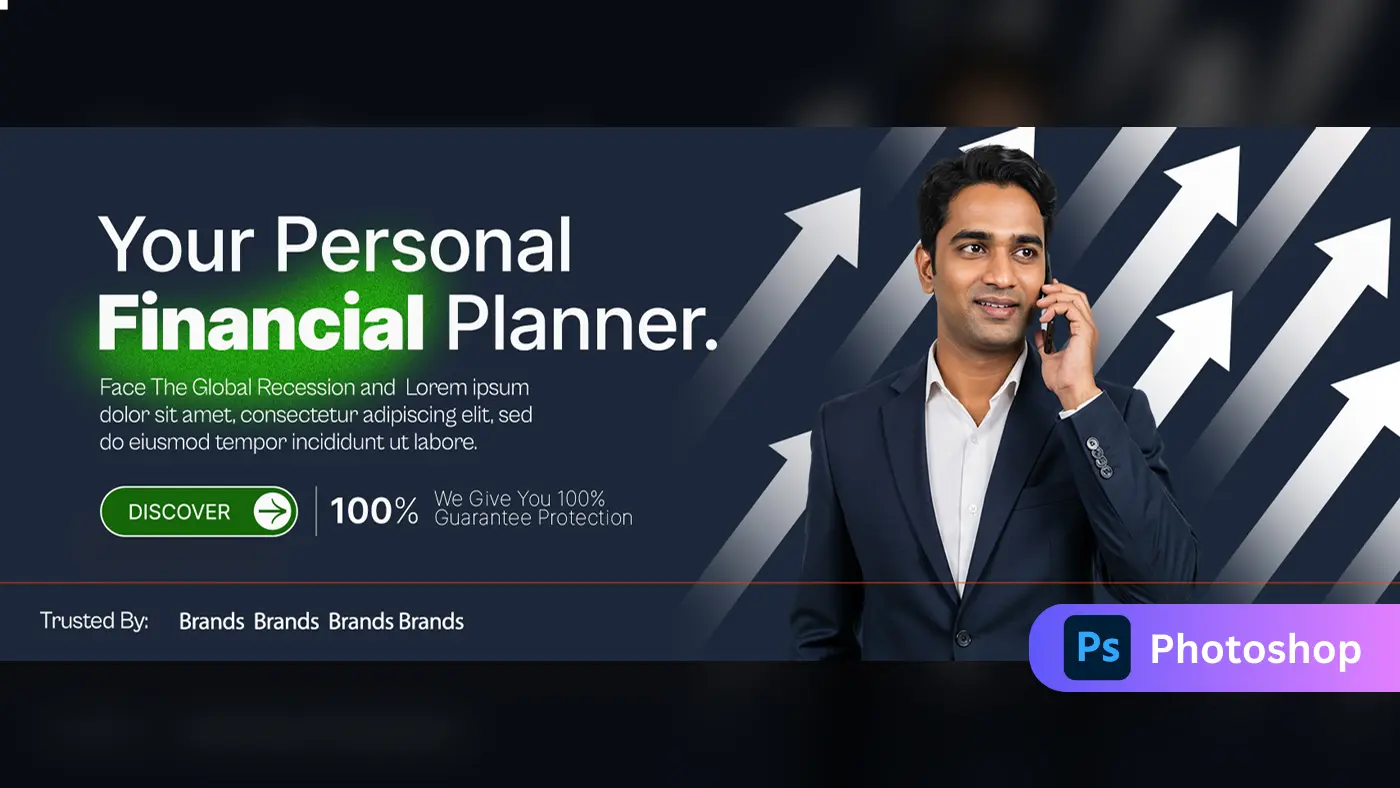 Your Personal Financial Planner.

Face The Global Recession and Lorem ipsum dolor sit amet, consectetur adipiscing elit, sed do eiusmod tempor incididunt ut labore.

DISCOVER

100% We Give You 100% Guarantee Protection

Trusted By: Brands Brands Brands Brands

Ps Photoshop